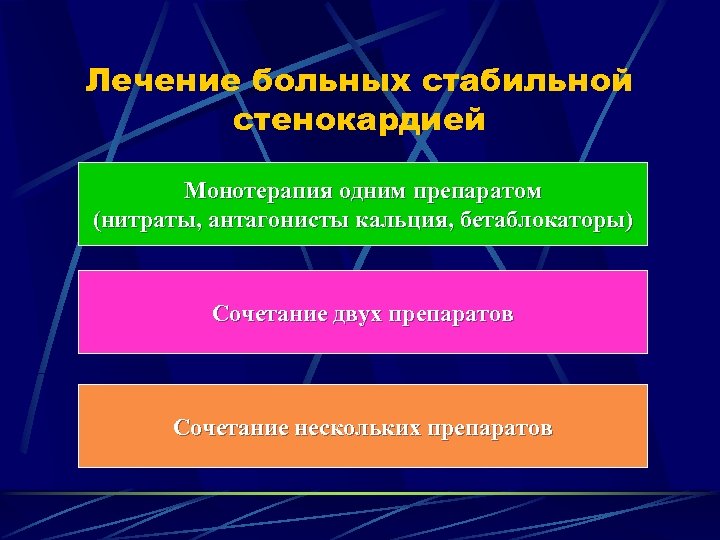 Лечение больных стабильной стенокардией

Монотерапия одним препаратом (нитраты, антагонисты кальция, бетаблокаторы)

Сочетание двух препаратов

Сочетание нескольких препаратов